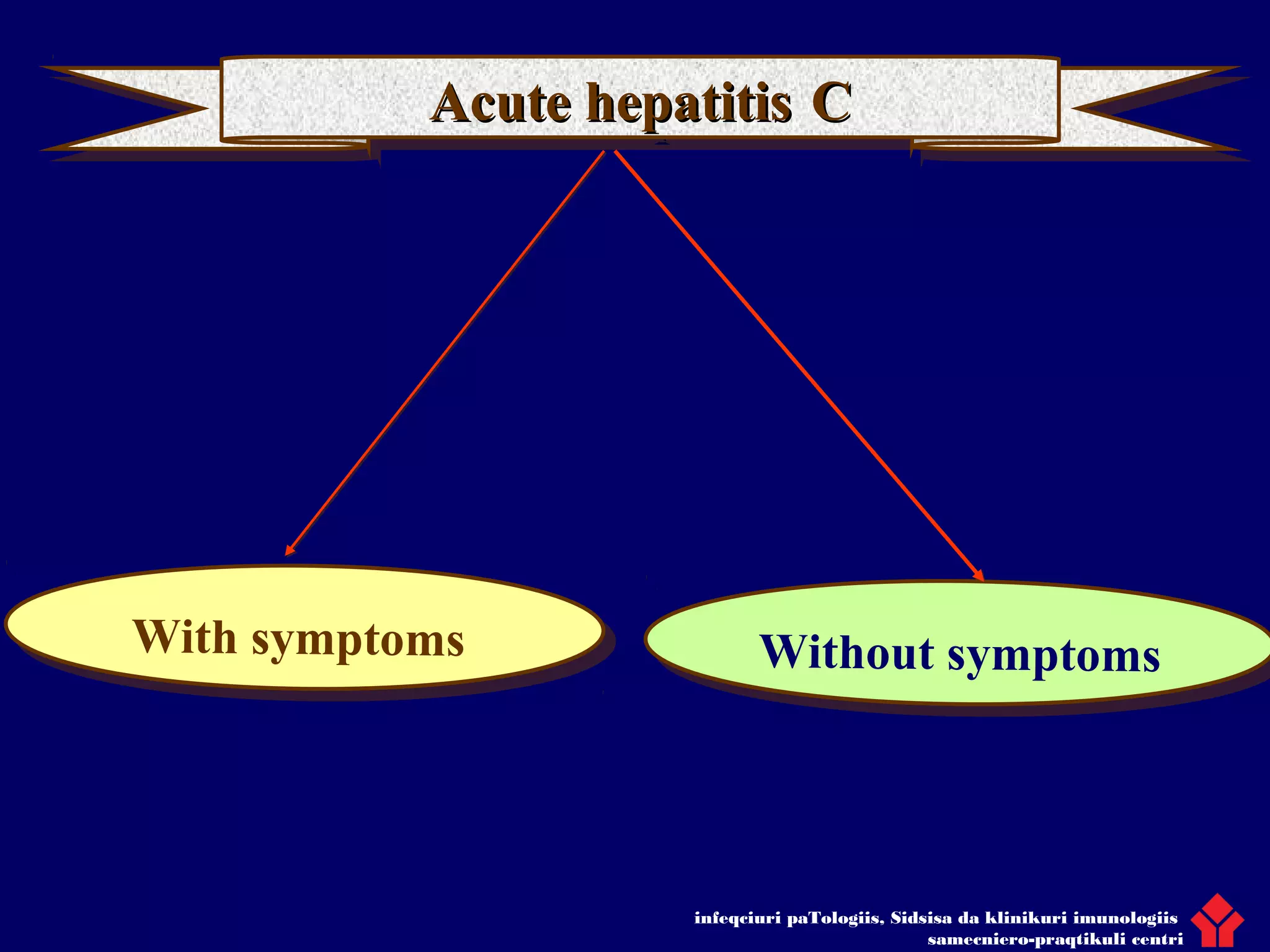 Acute hepatitis C

With symptoms

Without symptoms

infeqciuri paTologiis, Sidsisa da klinikuri imunologiis samecniero-praqtikuli centri